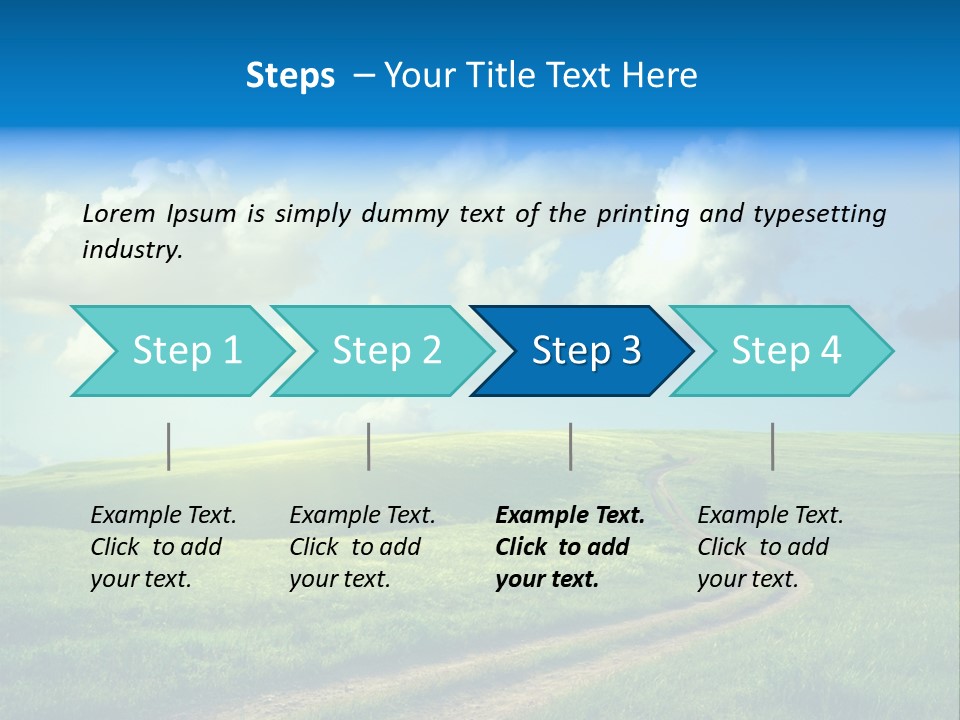 Steps – Your Title Text Here

Lorem Ipsum is simply dummy text of the printing and typesetting industry.

Step 1

Step 2

Step 3

Step 4

Example Text. Click to add your text.

Example Text. Click to add your text.

Example Text. Click to add your text.

Example Text. Click to add your text.